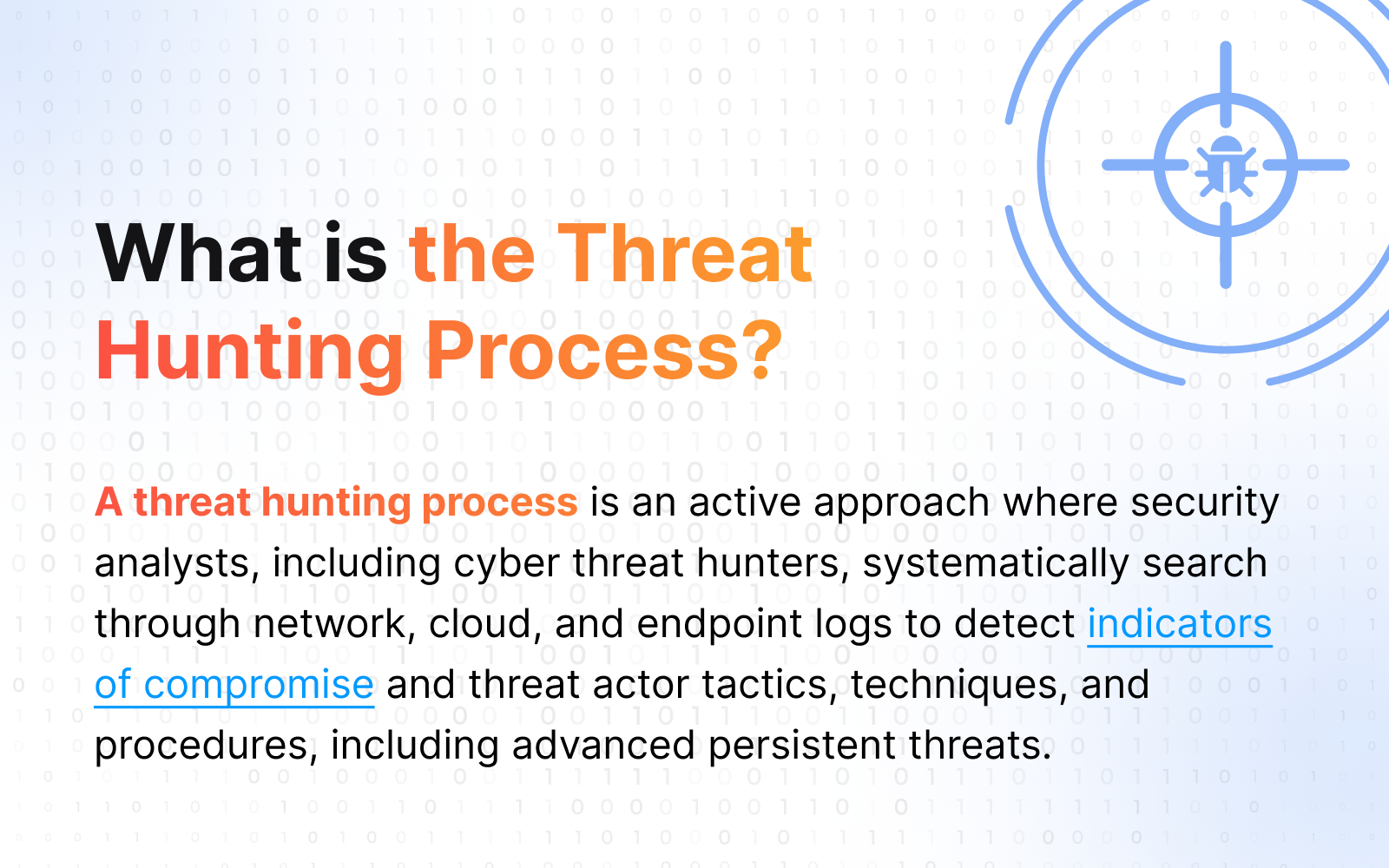 What is the Threat Hunting Process?

A threat hunting process is an active approach where security analysts, including cyber threat hunters, systematically search through network, cloud, and endpoint logs to detect indicators of compromise and threat actor tactics, techniques, and procedures, including advanced persistent threats.